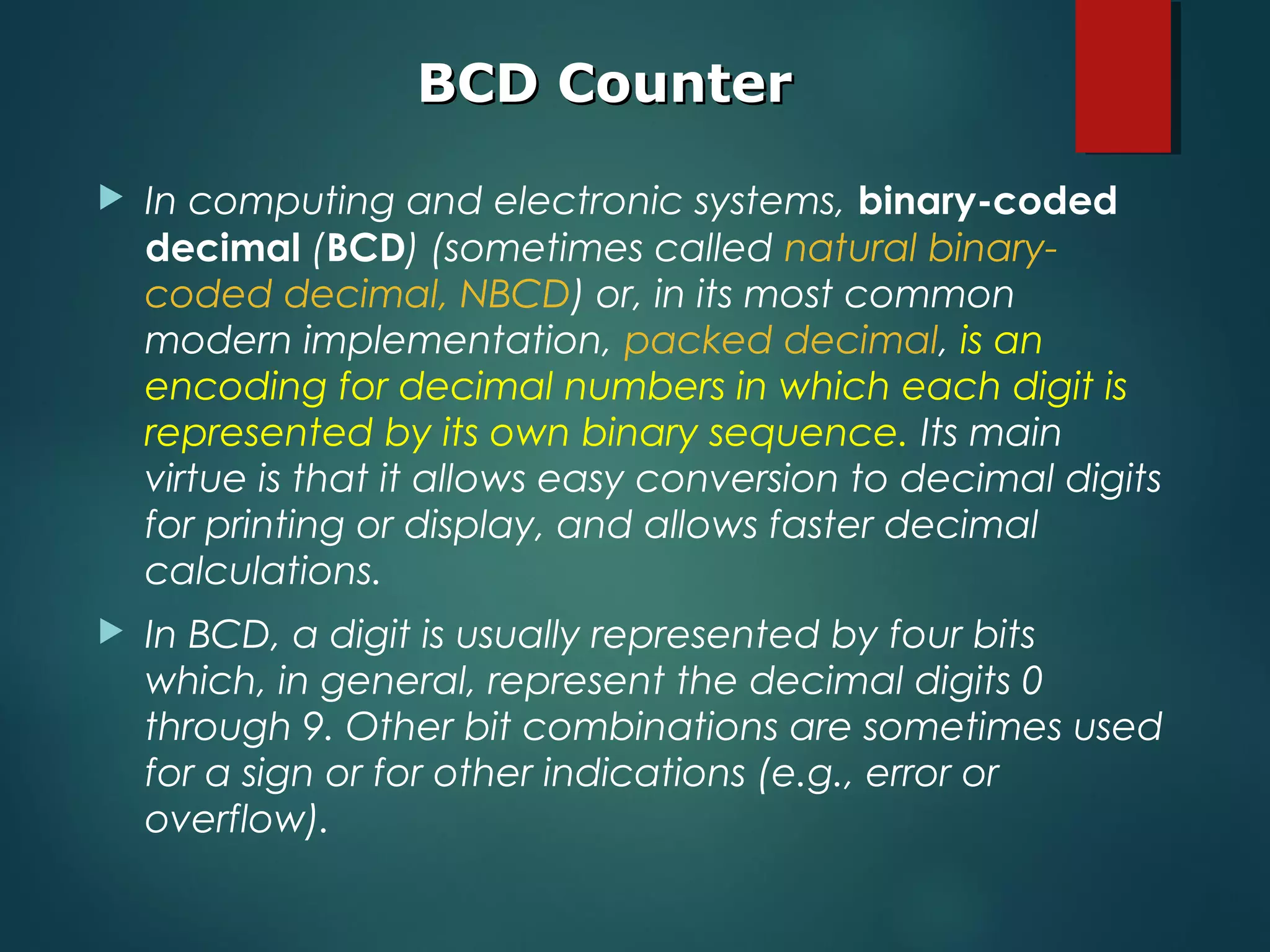 BCD Counter

In computing and electronic systems, binary-coded decimal (BCD) (sometimes called natural binary-coded decimal, NBCD) or, in its most common modern implementation, packed decimal, is an encoding for decimal numbers in which each digit is represented by its own binary sequence. Its main virtue is that it allows easy conversion to decimal digits for printing or display, and allows faster decimal calculations.

In BCD, a digit is usually represented by four bits which, in general, represent the decimal digits 0 through 9. Other bit combinations are sometimes used for a sign or for other indications (e.g., error or overflow).